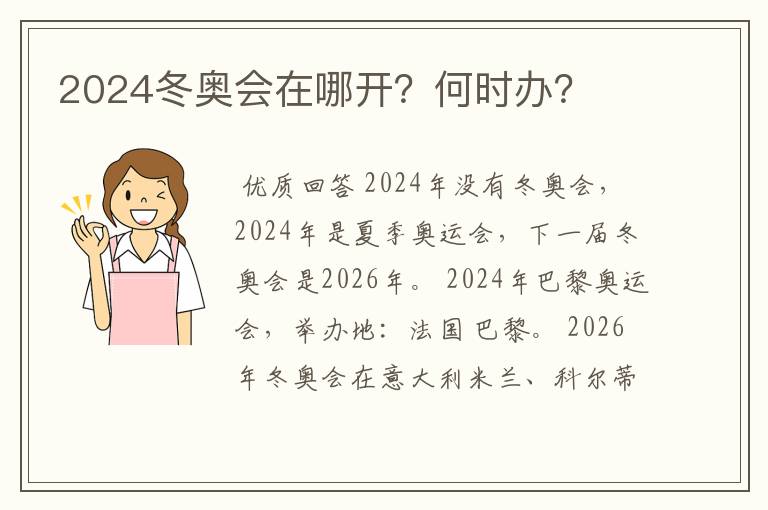 2024冬奥会在哪开？何时办？

优质回答 2024年没有冬奥会，2024年是夏季奥运会，下一届冬奥会是2026年。2024年巴黎奥运会，举办地：法国巴黎。2026年冬奥会在意大利米兰、科尔蒂